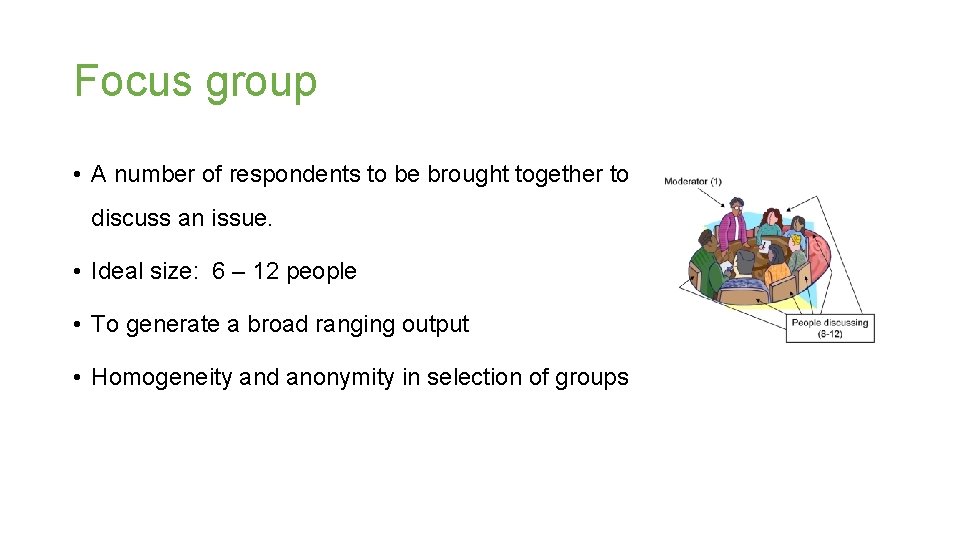 Focus group

• A number of respondents to be brought together to discuss an issue.

• Ideal size: 6 – 12 people

• To generate a broad ranging output

• Homogeneity and anonymity in selection of groups

Moderator (1)

People discussing (6-12)